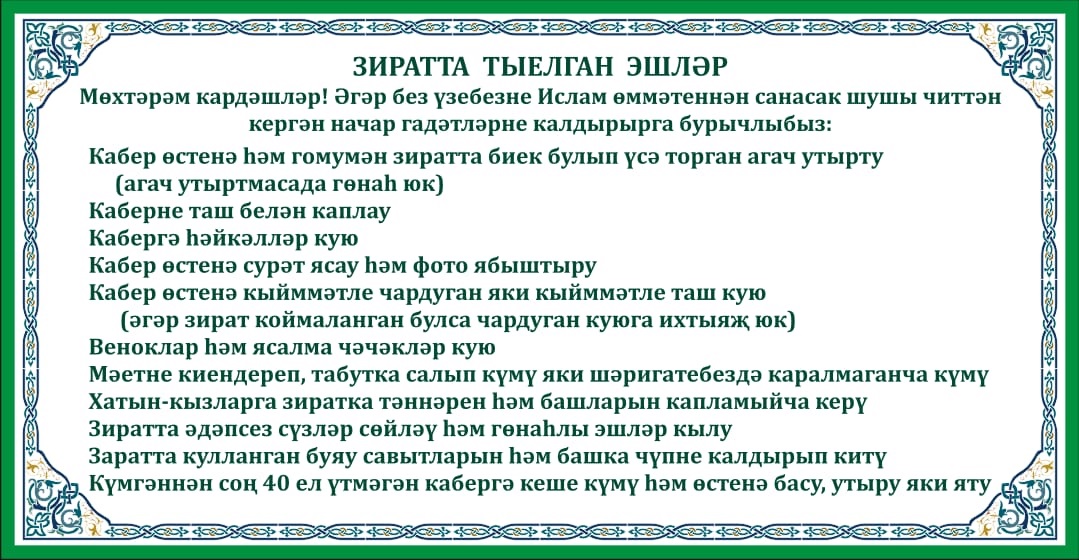 ЗИРАТТА ТЫЕЛГАН ЭШЛӘР

Мөхтәрәм кардәшләр! Әгәр без үзебезне Ислам өммәтеннән санасак шушы читтән кергән начар гадәтләрне калдырырга бурычлыбыз:

Кабер өстенә һәм гомумән зиратта биек булып үсә торган агач утырту (агач утыртмасада гөнаһ юк)
Каберне таш белән каплау
Кабергә һәйкәлләр кую
Кабер өстенә сурәт ясау һәм фото ябыштыру
Кабер өстенә кыйммәтле чардуган яки кыйммәтле таш кую (әгәр зират коймаланган булса чардуган куюга ихтыяҗ юк)
Веноклар һәм ясалма чәчәкләр кую
Мәетне киендереп, табутка салып күмү яки шәригатебездә каралмаганча күмү
Хатын-кызларга зиратка тәннәрен һәм башларын капламыйча керү
Зиратта әдәпсез сүзләр сөйләү һәм гөнаһлы эшләр кылу
Заратта кулланган буяу савытларын һәм башка чүпне калдырып китү
Күмгәннән соң 40 ел үтмәгән кабергә кеше күмү һәм өстенә басу, утыру яки яту